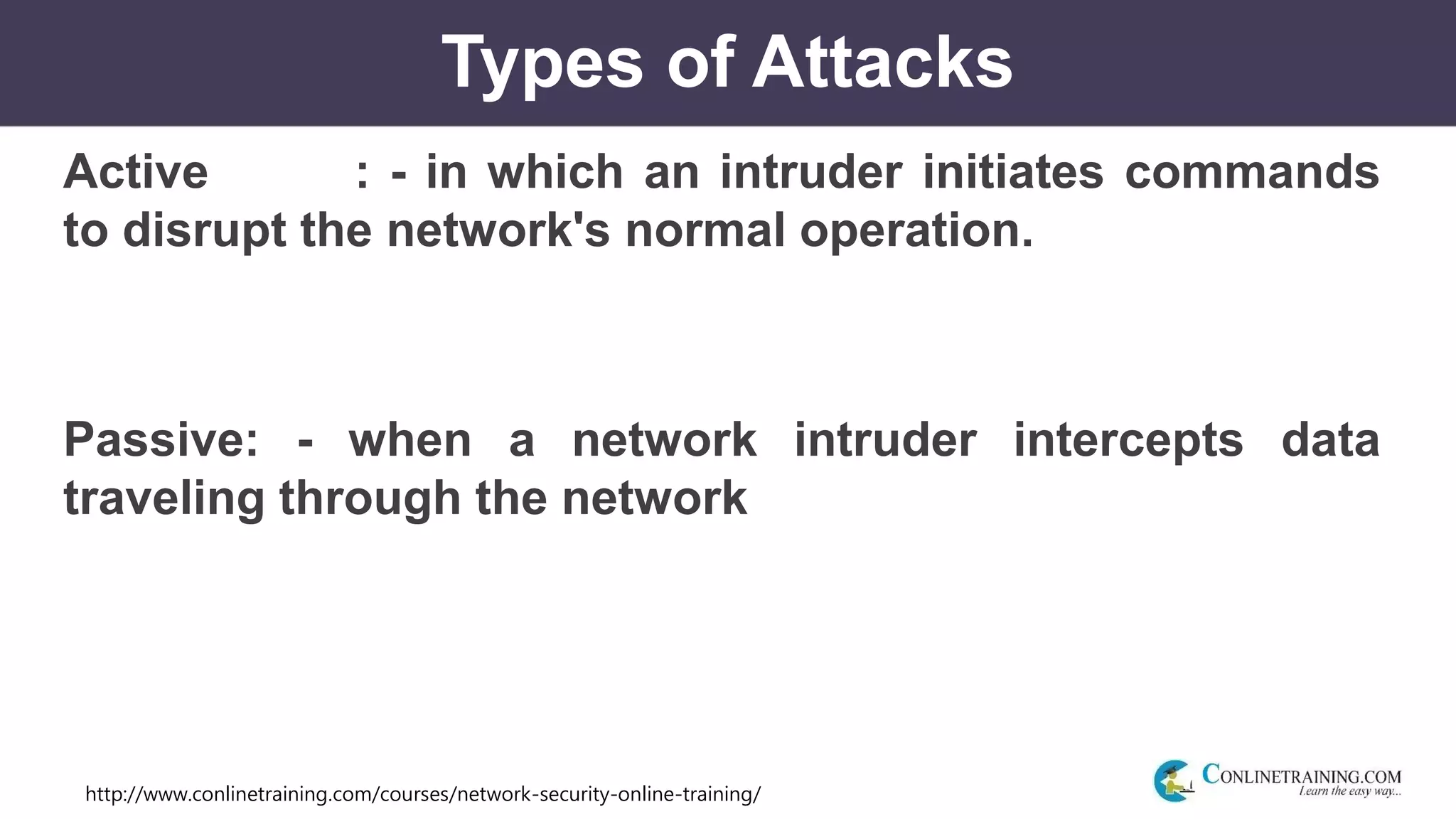 Types of Attacks

Active : - in which an intruder initiates commands to disrupt the network's normal operation.

Passive: - when a network intruder intercepts data traveling through the network

http://www.conlinetraining.com/courses/network-security-online-training/

CONLINETRAINING.COM
Learn the easy way...